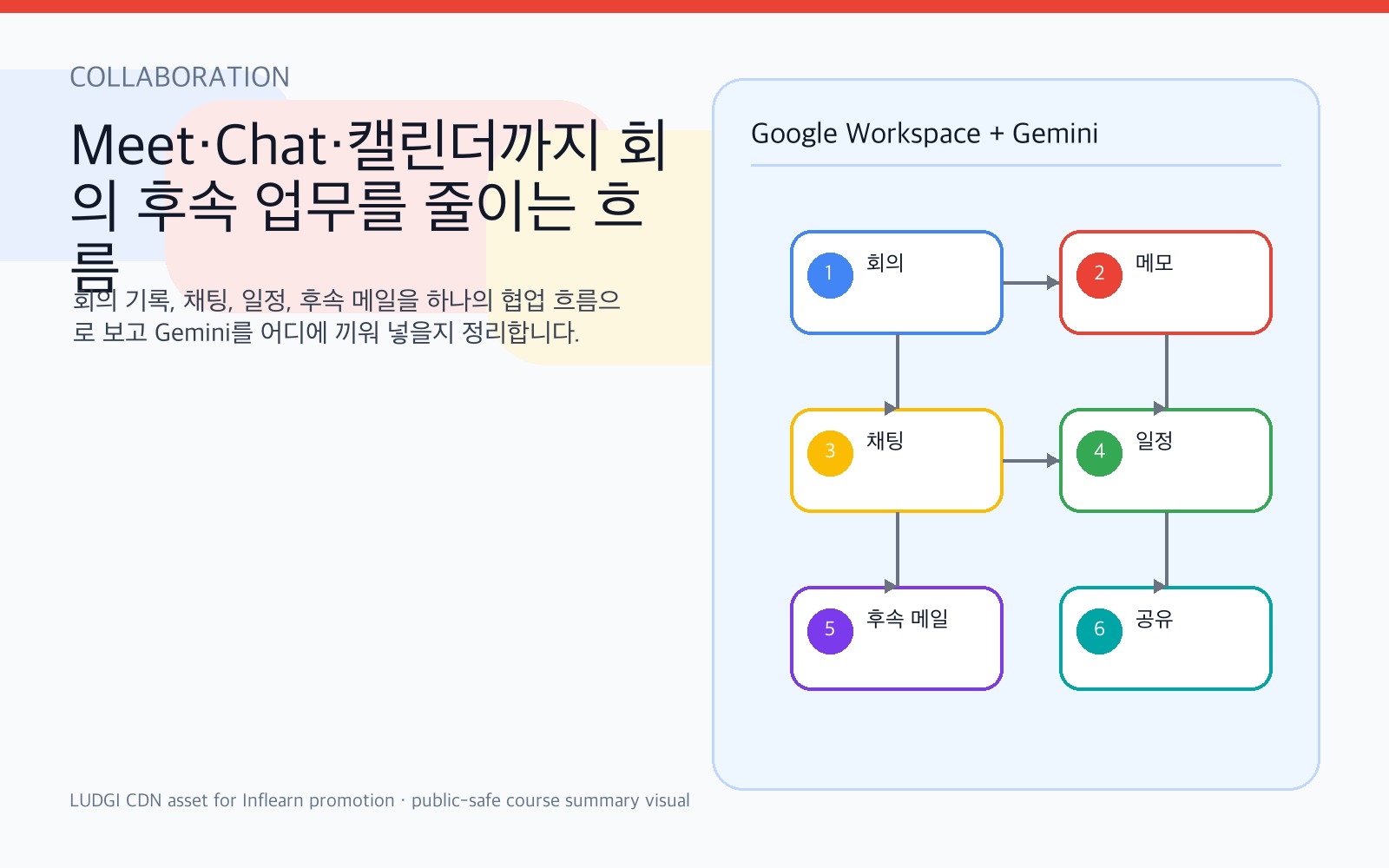 COLLABORATION

Meet·Chat·캘린더까지 회의 후속 업무를 줄이는 흐름

회의 기록, 채팅, 일정, 후속 메일을 하나의 협업 흐름으로 보고 Gemini를 어디에 끼워 넣을지 정리합니다.

Google Workspace + Gemini

1 회의
2 메모
3 채팅
4 일정
5 후속 메일
6 공유

LUDGI CDN asset for Inflearn promotion · public-safe course summary visual